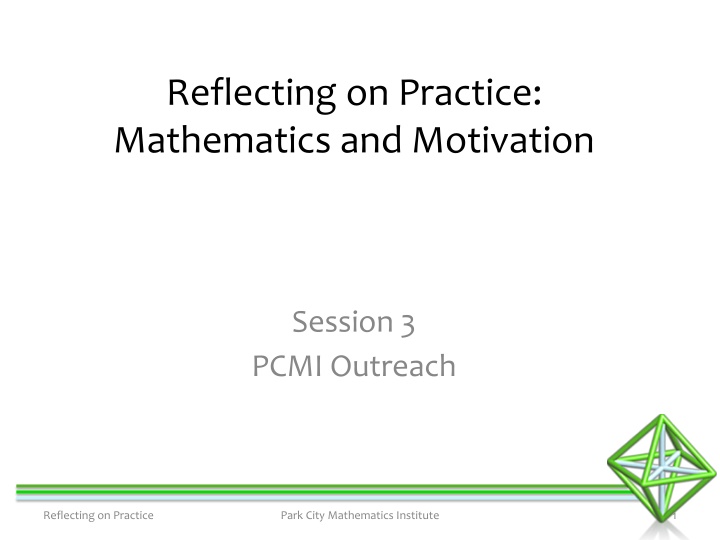 Reflecting on Practice: Mathematics and Motivation

Session 3
PCMI Outreach

Reflecting on Practice

Park City Mathematics Institute

1